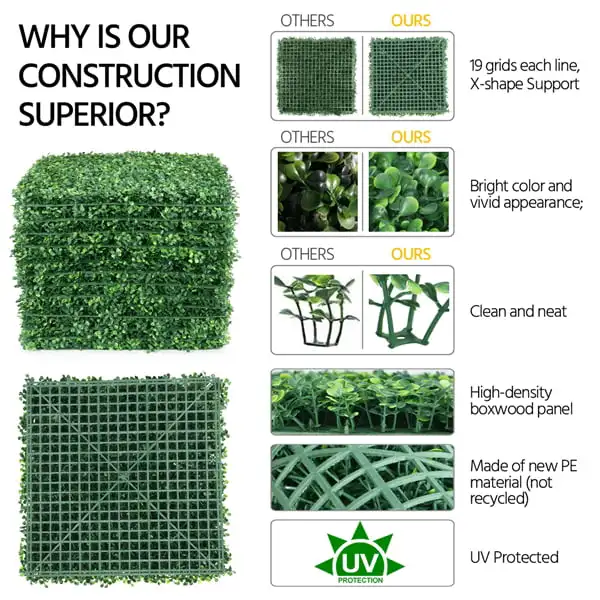 WHY IS OUR CONSTRUCTION SUPERIOR?

OTHERS OURS

19 grids each line, X-shape Support

OTHERS OURS

Bright color and vivid appearance;

OTHERS OURS

Clean and neat

High-density boxwood panel

Made of new PE material (not recycled)

UV
PROTECTION

UV Protected